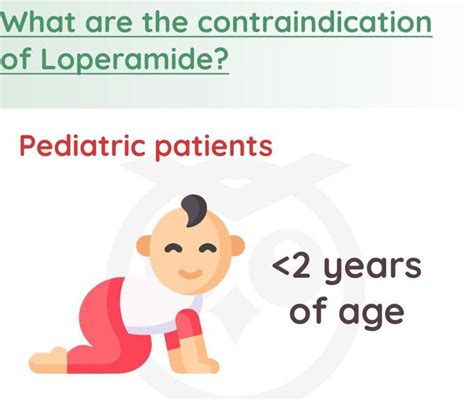 What are the contraindication of Loperamide?

Pediatric patients

<2 years of age